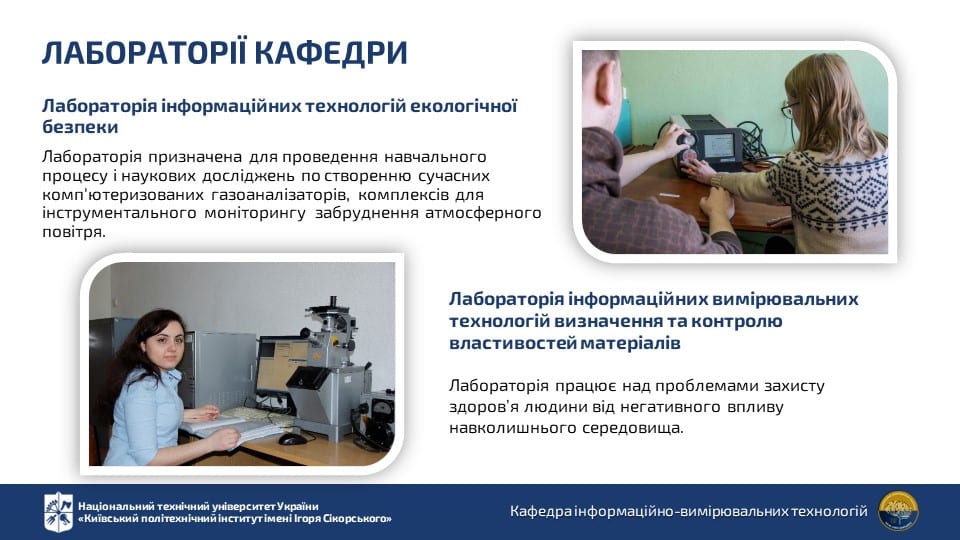 ЛАБОРАТОРІЇ КАФЕДРИ

Лабораторія інформаційних технологій екологічної безпеки

Лабораторія призначена для проведення навчального процесу і наукових досліджень по створенню сучасних комп'ютеризованих газоаналізаторів, комплексів для інструментального моніторингу забруднення атмосферного повітря.

Лабораторія інформаційних вимірювальних технологій визначення та контролю властивостей матеріалів

Лабораторія працює над проблемами захисту здоров'я людини від негативного впливу навколишнього середовища.

Національний технічний університет України «Київський політехнічний інститут імені Ігоря Сікорського»

Кафедра інформаційно-вимірювальних технологій